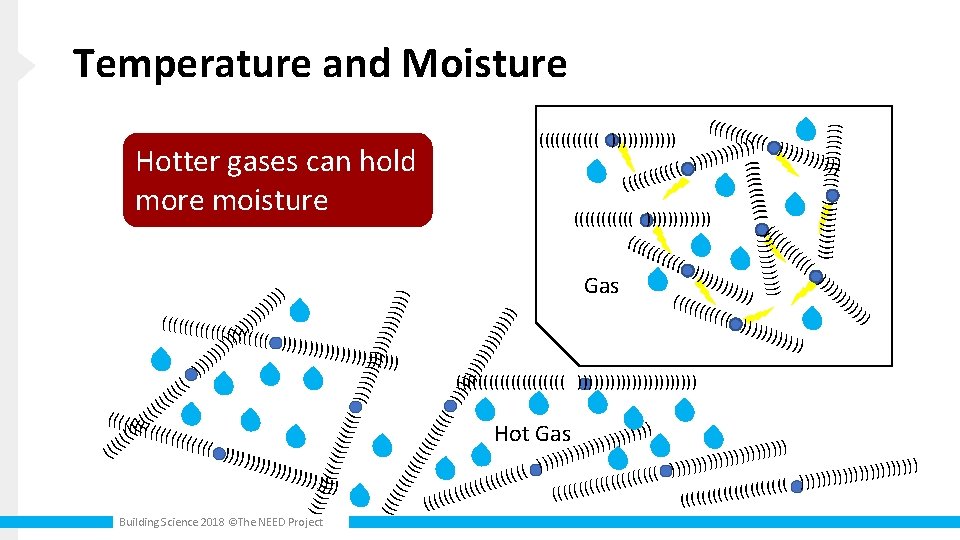 Temperature and Moisture

Hotter gases can hold more moisture

Gas

Hot Gas

Building Science 2018 ©The NEED Project